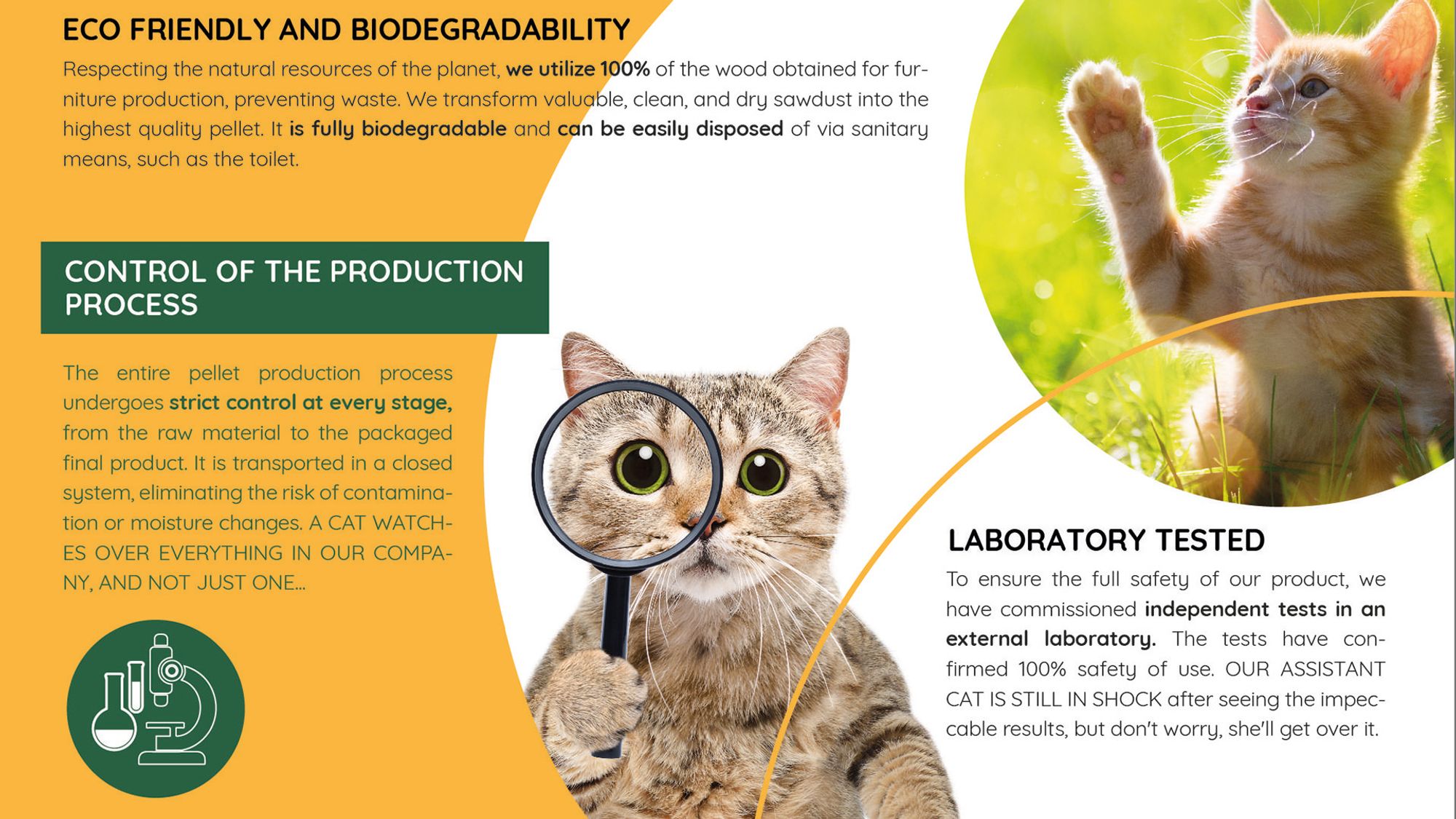 ECO FRIENDLY AND BIODEGRADABILITY

Respecting the natural resources of the planet, we utilize 100% of the wood obtained for furniture production, preventing waste. We transform valuable, clean, and dry sawdust into the highest quality pellet. It is fully biodegradable and can be easily disposed of via sanitary means, such as the toilet.

CONTROL OF THE PRODUCTION PROCESS

The entire pellet production process undergoes strict control at every stage, from the raw material to the packaged final product. It is transported in a closed system, eliminating the risk of contamination or moisture changes. A CAT WATCHES OVER EVERYTHING IN OUR COMPANY, AND NOT JUST ONE...

LABORATORY TESTED

To ensure the full safety of our product, we have commissioned independent tests in an external laboratory. The tests have confirmed 100% safety of use. OUR ASSISTANT CAT IS STILL IN SHOCK after seeing the impeccable results, but don't worry, she'll get over it.